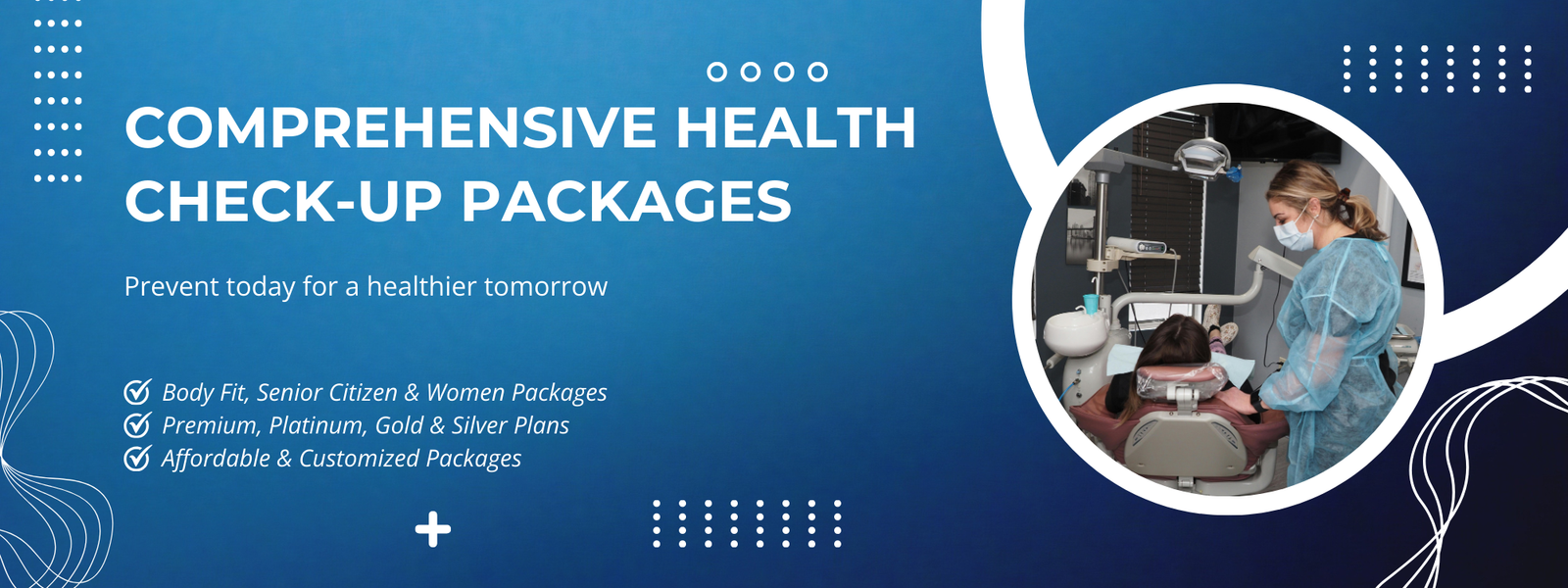 COMPREHENSIVE HEALTH CHECK-UP PACKAGES

Prevent today for a healthier tomorrow

Body Fit, Senior Citizen & Women Packages
Premium, Platinum, Gold & Silver Plans
Affordable & Customized Packages